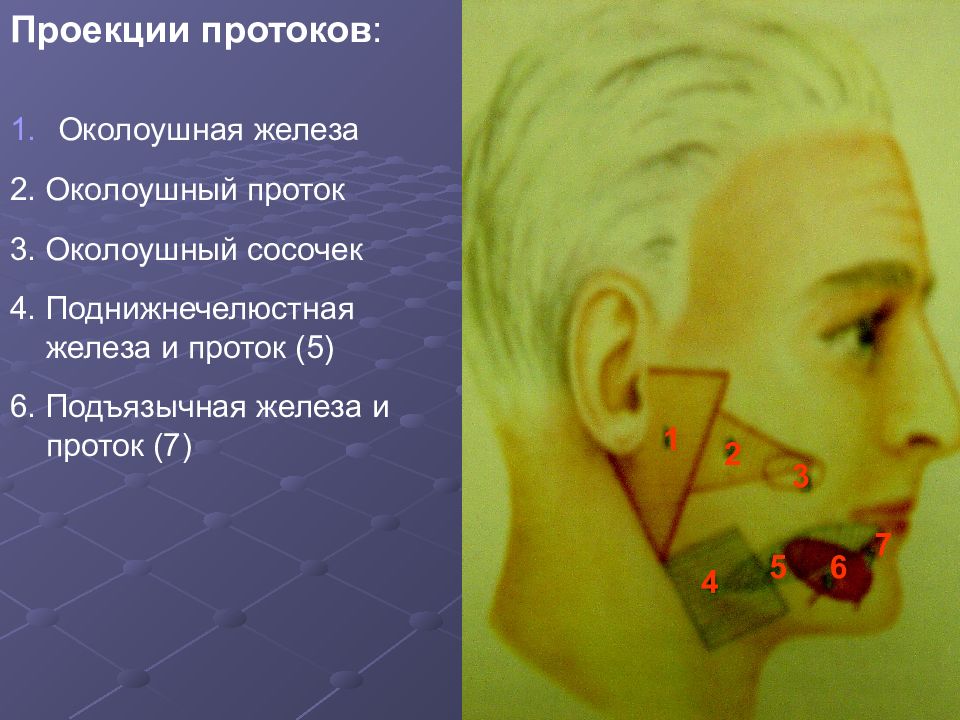 Проекции протоков:

1. Околоушная железа

2. Околоушный проток

3. Околоушный сосочек

4. Поднижнечелюстная железа и проток (5)

6. Подъязычная железа и проток (7)

1
2
3
4
5
6
7